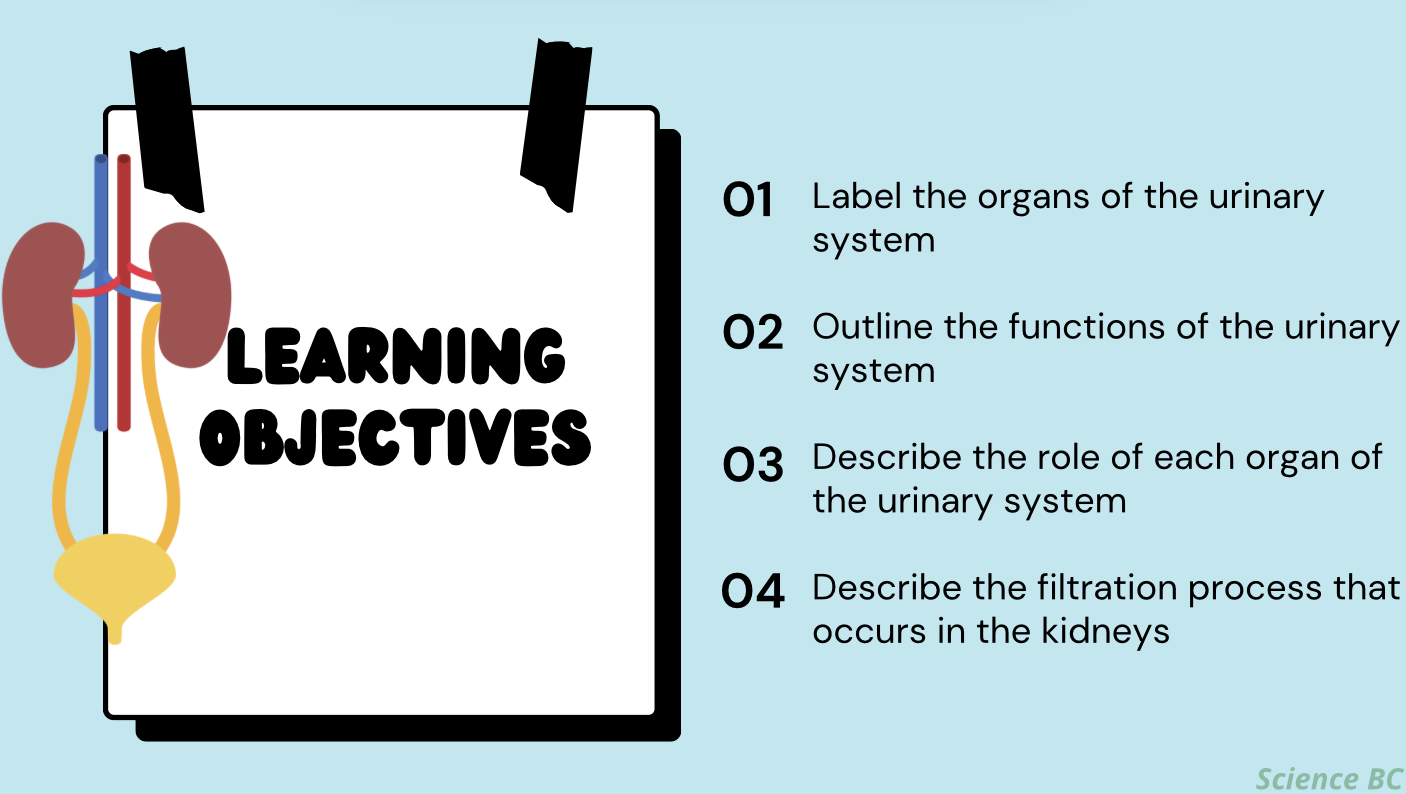 LEARNING OBJECTIVES

01 Label the organs of the urinary system

02 Outline the functions of the urinary system

03 Describe the role of each organ of the urinary system

04 Describe the filtration process that occurs in the kidneys

Science BC